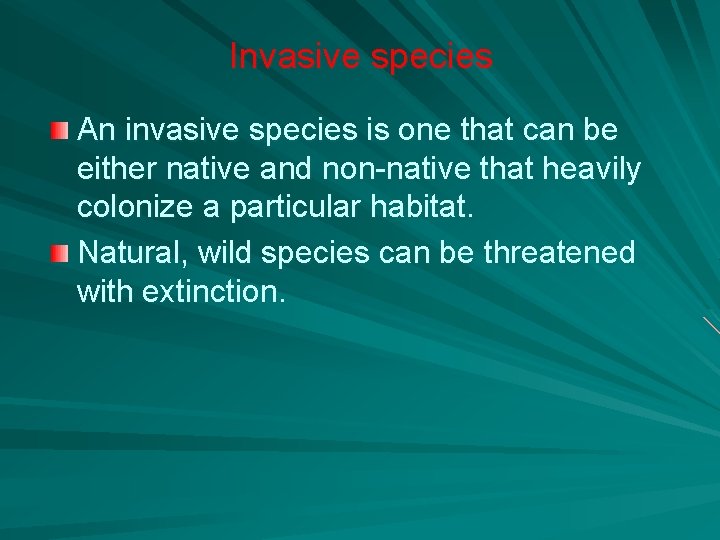 Invasive species

An invasive species is one that can be either native and non-native that heavily colonize a particular habitat.

Natural, wild species can be threatened with extinction.